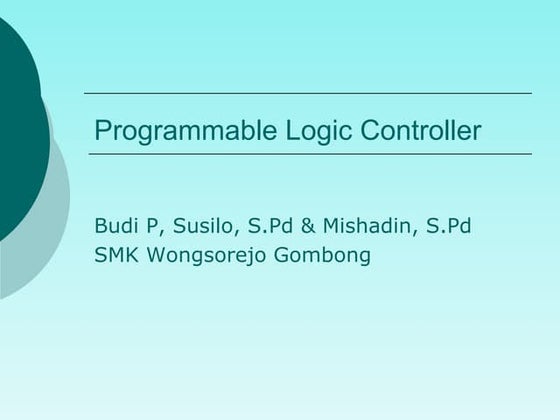 Programmable Logic Controller

Budi P, Susilo, S.Pd & Mishadin, S.Pd
SMK Wongsorejo Gombong